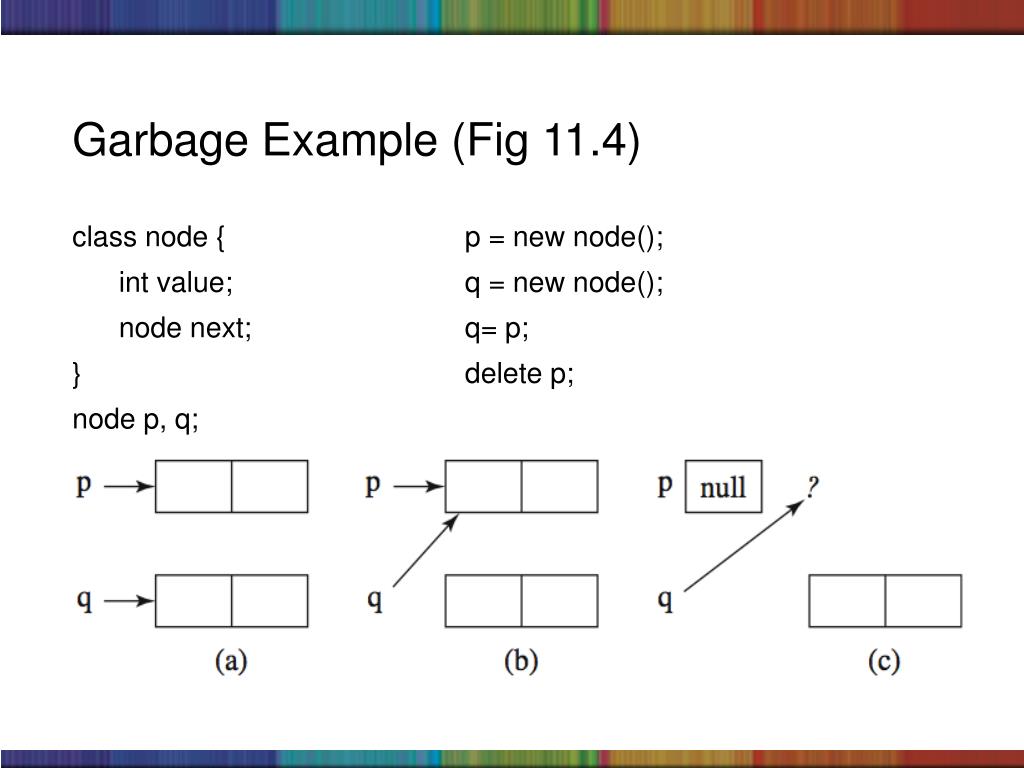 Garbage Example (Fig 11.4)

class node {
int value;
node next;
}
node p, q;

p = new node();
q = new node();
q= p;
delete p;

p
q
(a)

p
q
(b)

p null ?
q
(c)